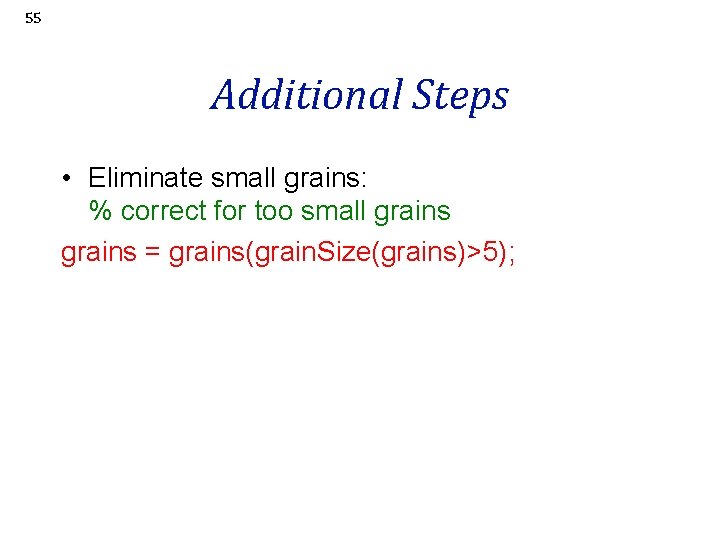 55

Additional Steps

• Eliminate small grains:
% correct for too small grains
grains = grains(grainSize(grains)>5);